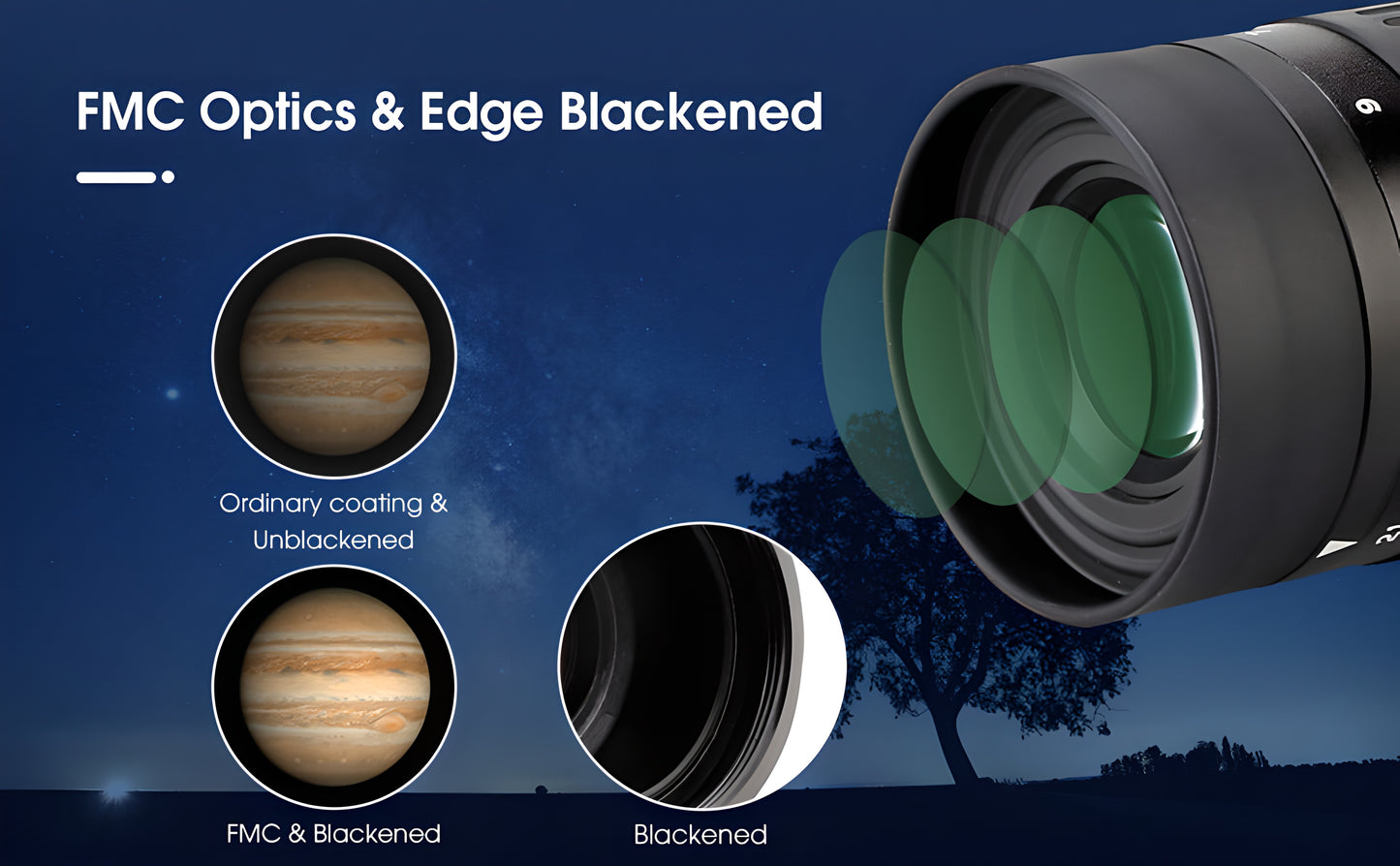 FMC Optics & Edge Blackened

Ordinary coating & Unblackened

FMC & Blackened

Blackened

9